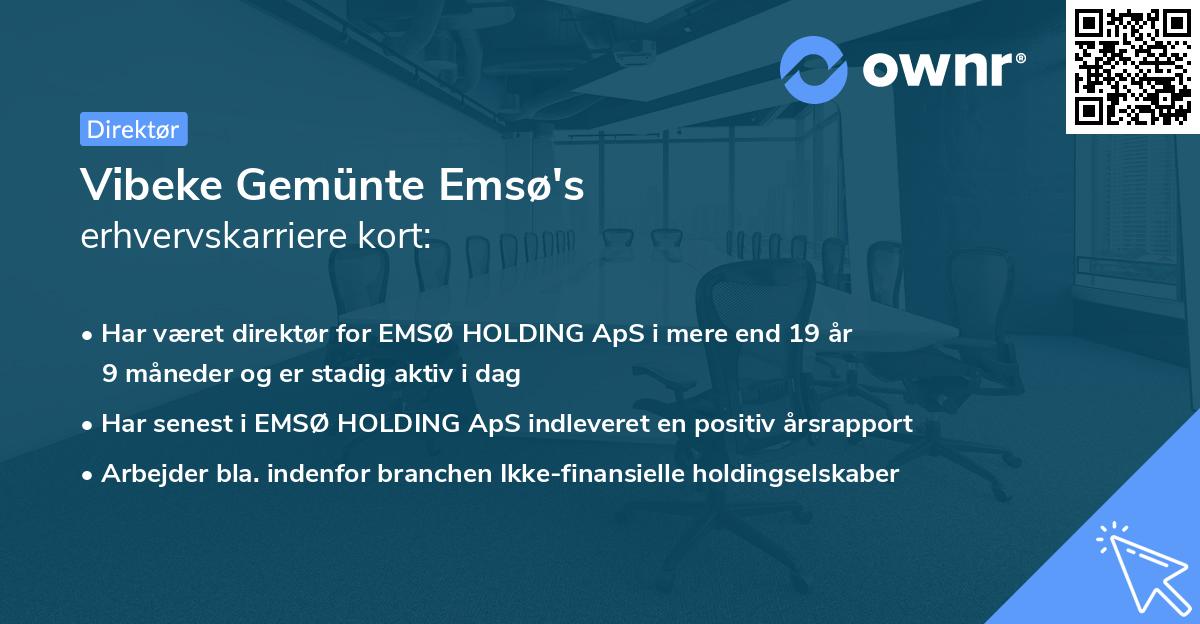 ownr®

Direktør

Vibeke Gemünte Emsø's
erhvervskarriere kort:

• Har været direktør for EMSØ HOLDING ApS i mere end 19 år 9 måneder og er stadig aktiv i dag

• Har senest i EMSØ HOLDING ApS indleveret en positiv årsrapport

• Arbejder bla. indenfor branchen Ikke-finansielle holdingselskaber